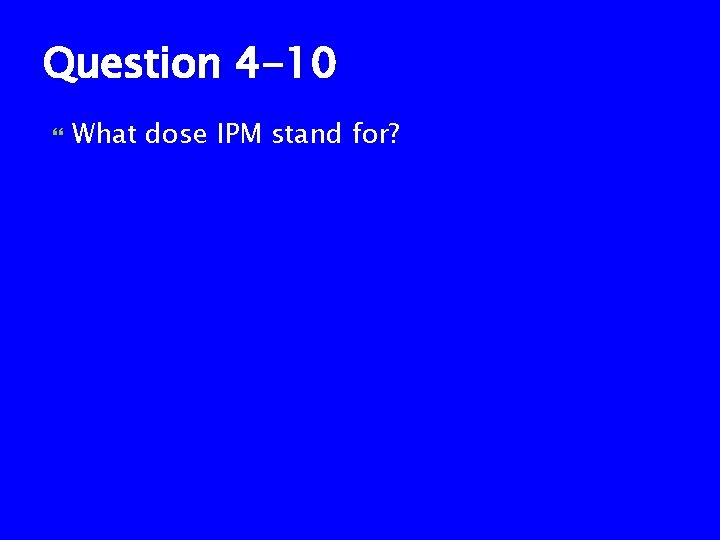 Question 4-10

What dose IPM stand for?